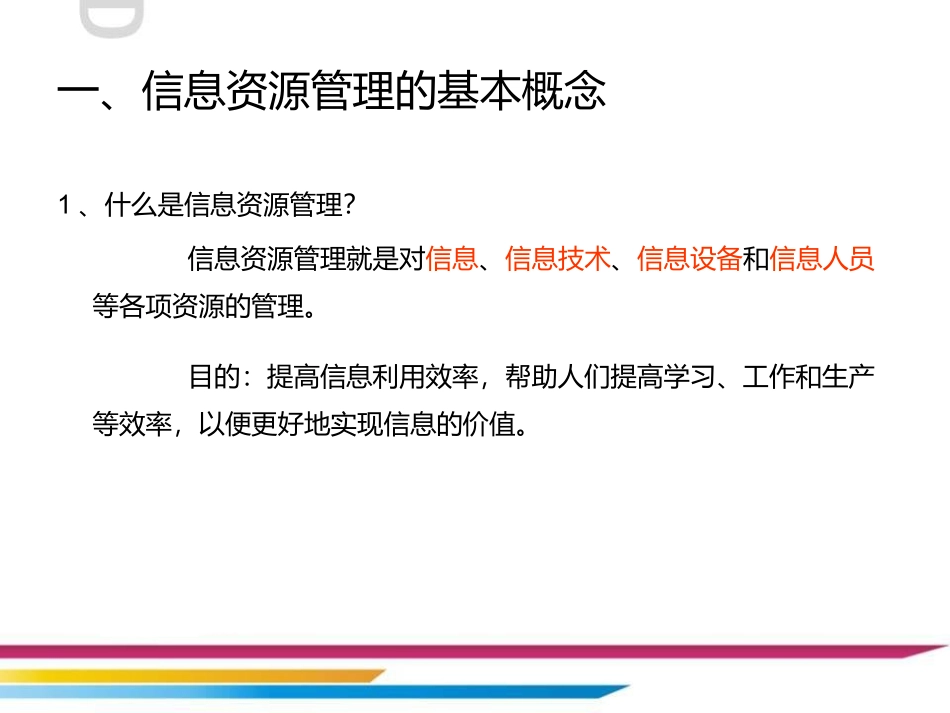 一、信息资源管理的基本概念

1 、什么是信息资源管理?

信息资源管理就是对信息、信息技术、信息设备和信息人员等各项资源的管理。

目的：提高信息利用效率，帮助人们提高学习、工作和生产等效率，以便更好地实现信息的价值。